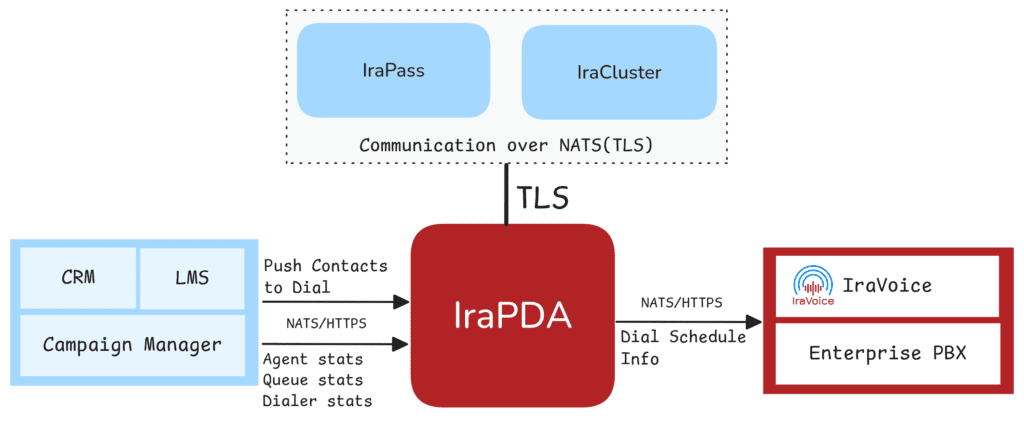 IraPass

IraCluster

Communication over NATS(TLS)

TLS

CRM

LMS

Campaign Manager

Push Contacts to Dial

NATS/HTTPS

Agent stats
Queue stats
Dialer stats

IraPDA

NATS/HTTPS

Dial Schedule Info

IraVoice

IraVoice

Enterprise PBX